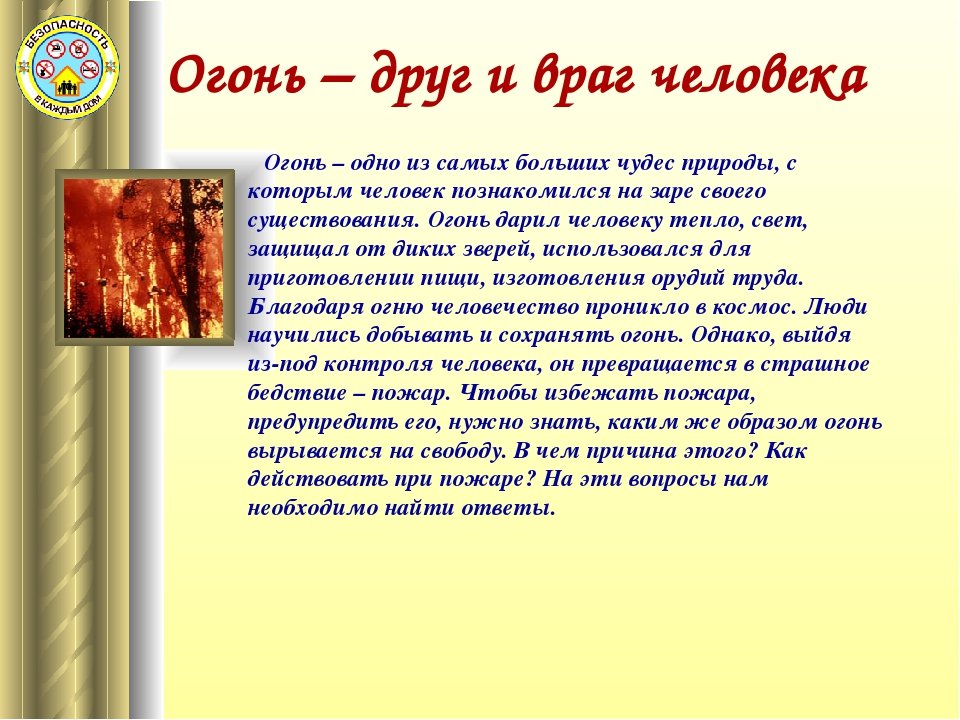 БЕЗОПАСНОСТЬ В КАЖДЫЙ ДОМ

Огонь – друг и враг человека

Огонь – одно из самых больших чудес природы, с которым человек познакомился на заре своего существования. Огонь дарил человеку тепло, свет, защищал от диких зверей, использовался для приготовлении пищи, изготовления орудий труда. Благодаря огню человечество проникло в космос. Люди научились добывать и сохранять огонь. Однако, выйдя из-под контроля человека, он превращается в страшное бедствие – пожар. Чтобы избежать пожара, предупредить его, нужно знать, каким же образом огонь вырывается на свободу. В чем причина этого? Как действовать при пожаре? На эти вопросы нам необходимо найти ответы.